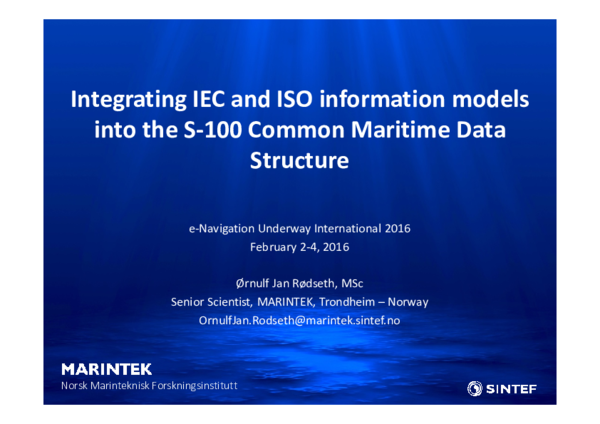 Integrating IEC and ISO information models into the S-100 Common Maritime Data Structure

e-Navigation Underway International 2016
February 2-4, 2016

Ørnulf Jan Rødseth, MSc
Senior Scientist, MARINTEK, Trondheim – Norway
OrnulfJan.Rodseth@marintek.sintef.no

MARINTEK
Norsk Marinteknisk Forskningsinstitutt

SINTEF